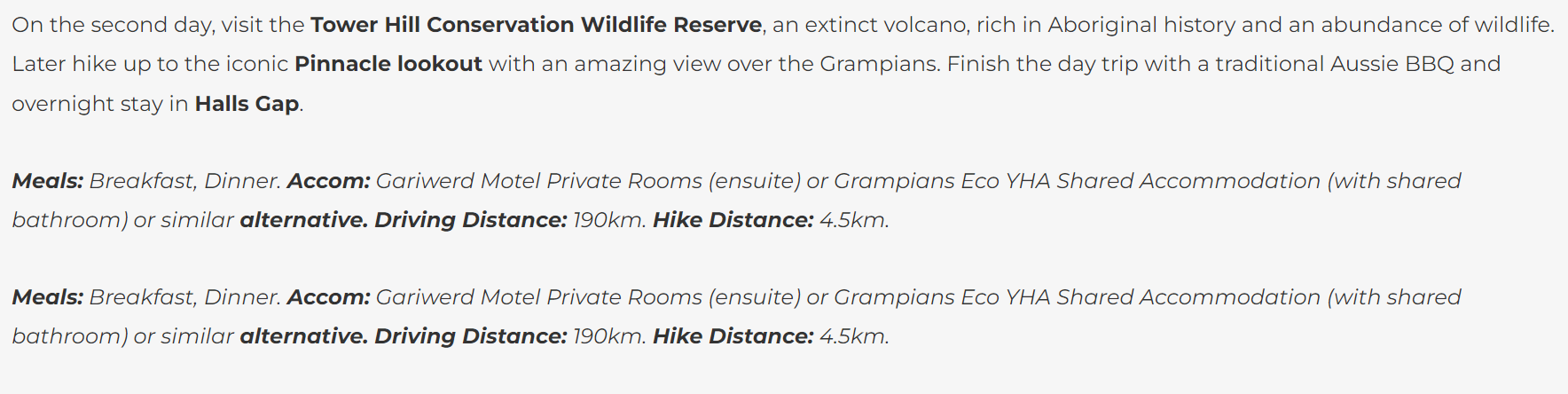 On the second day, visit the Tower Hill Conservation Wildlife Reserve, an extinct volcano, rich in Aboriginal history and an abundance of wildlife. Later hike up to the iconic Pinnacle lookout with an amazing view over the Grampians. Finish the day trip with a traditional Aussie BBQ and overnight stay in Halls Gap.

Meals: Breakfast, Dinner. Accom: Gariwerd Motel Private Rooms (ensuite) or Grampians Eco YHA Shared Accommodation (with shared bathroom) or similar alternative. Driving Distance: 190km. Hike Distance: 4.5km.

Meals: Breakfast, Dinner. Accom: Gariwerd Motel Private Rooms (ensuite) or Grampians Eco YHA Shared Accommodation (with shared bathroom) or similar alternative. Driving Distance: 190km. Hike Distance: 4.5km.